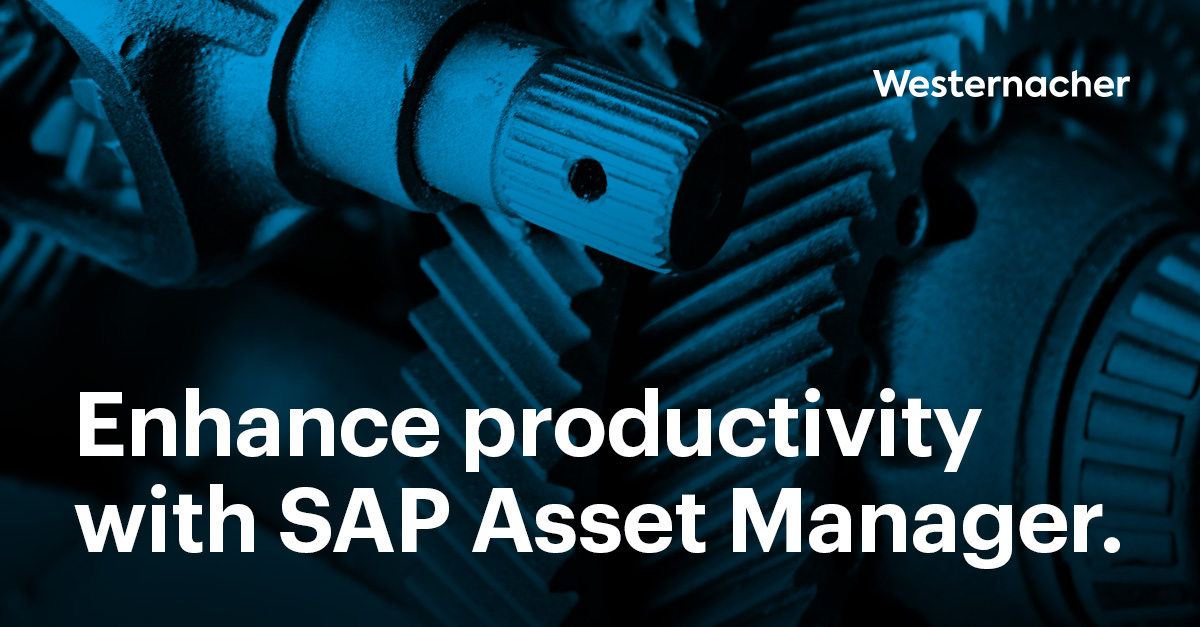 Westernacher

Enhance productivity with SAP Asset Manager.